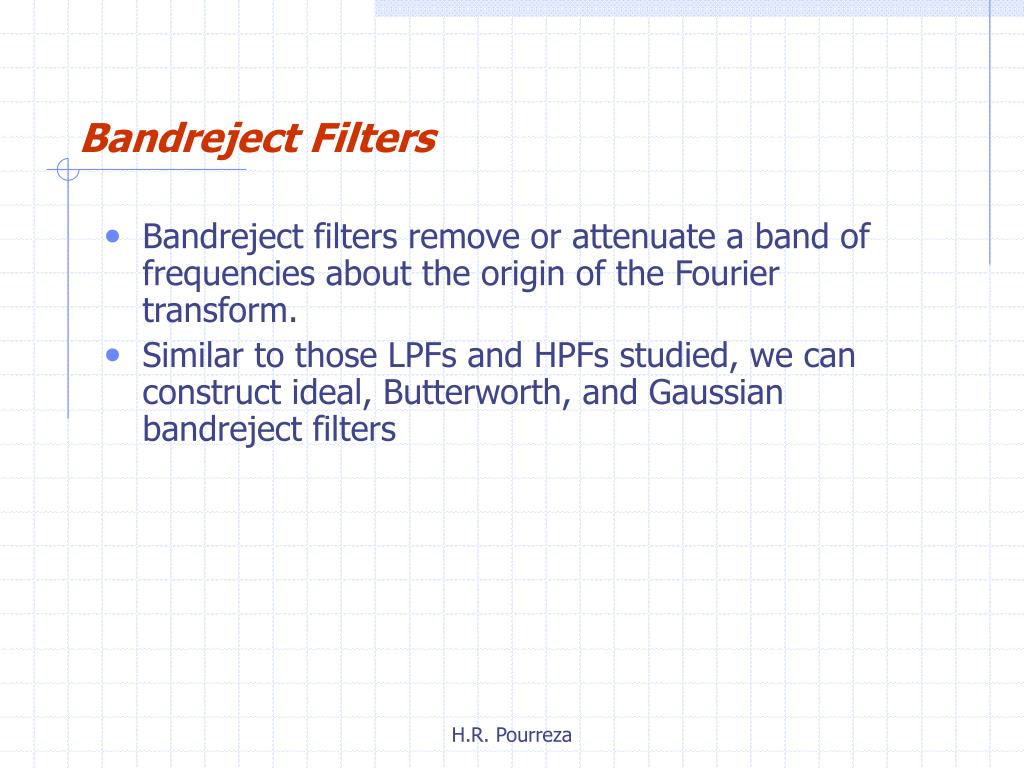 Bandreject Filters

• Bandreject filters remove or attenuate a band of frequencies about the origin of the Fourier transform.
• Similar to those LPFs and HPFs studied, we can construct ideal, Butterworth, and Gaussian bandreject filters

H.R. Pourreza